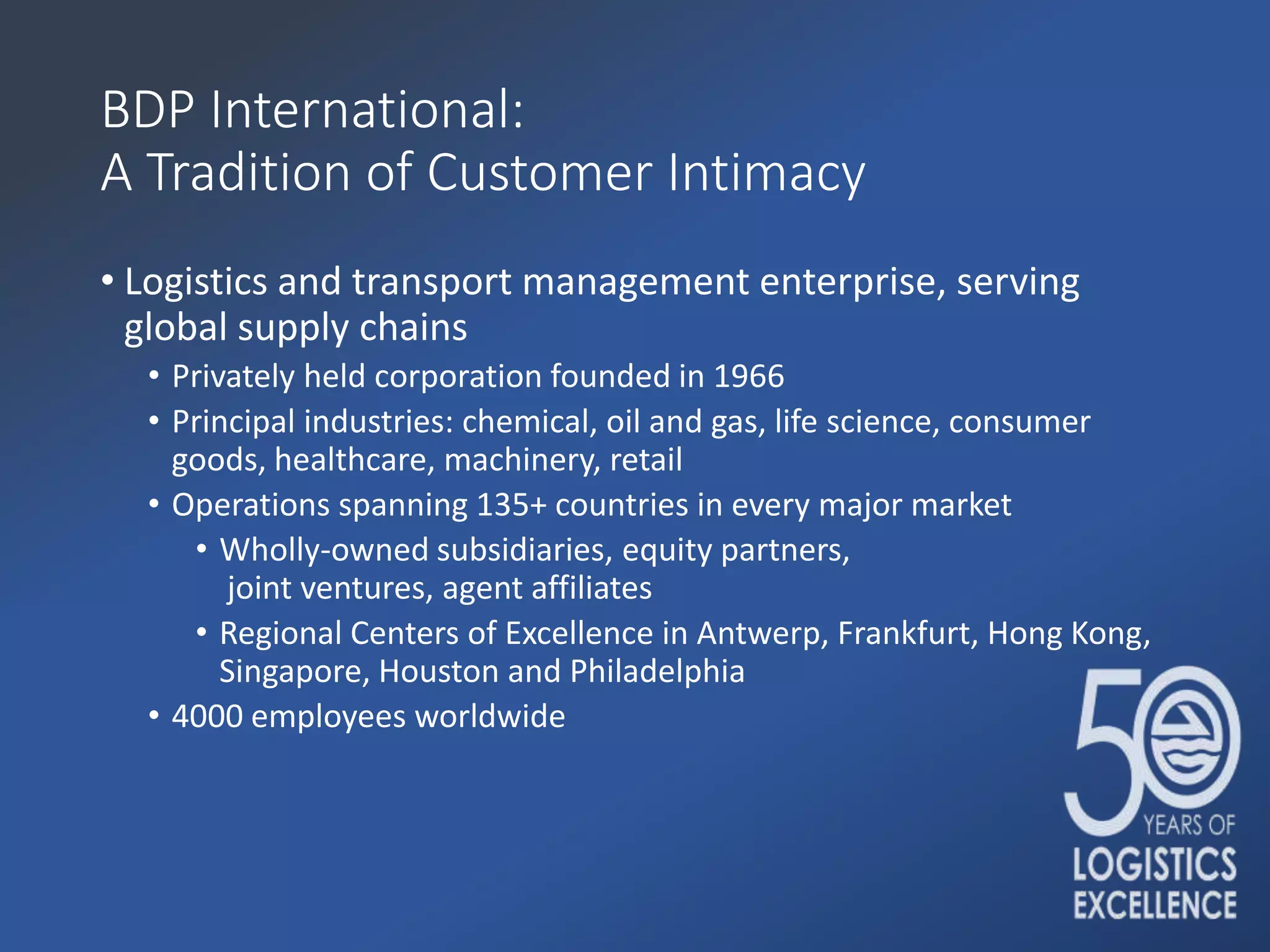 BDP International:
A Tradition of Customer Intimacy

• Logistics and transport management enterprise, serving global supply chains
  • Privately held corporation founded in 1966
  • Principal industries: chemical, oil and gas, life science, consumer goods, healthcare, machinery, retail
  • Operations spanning 135+ countries in every major market
    • Wholly-owned subsidiaries, equity partners, joint ventures, agent affiliates
    • Regional Centers of Excellence in Antwerp, Frankfurt, Hong Kong, Singapore, Houston and Philadelphia
  • 4000 employees worldwide

50 YEARS OF LOGISTICS EXCELLENCE